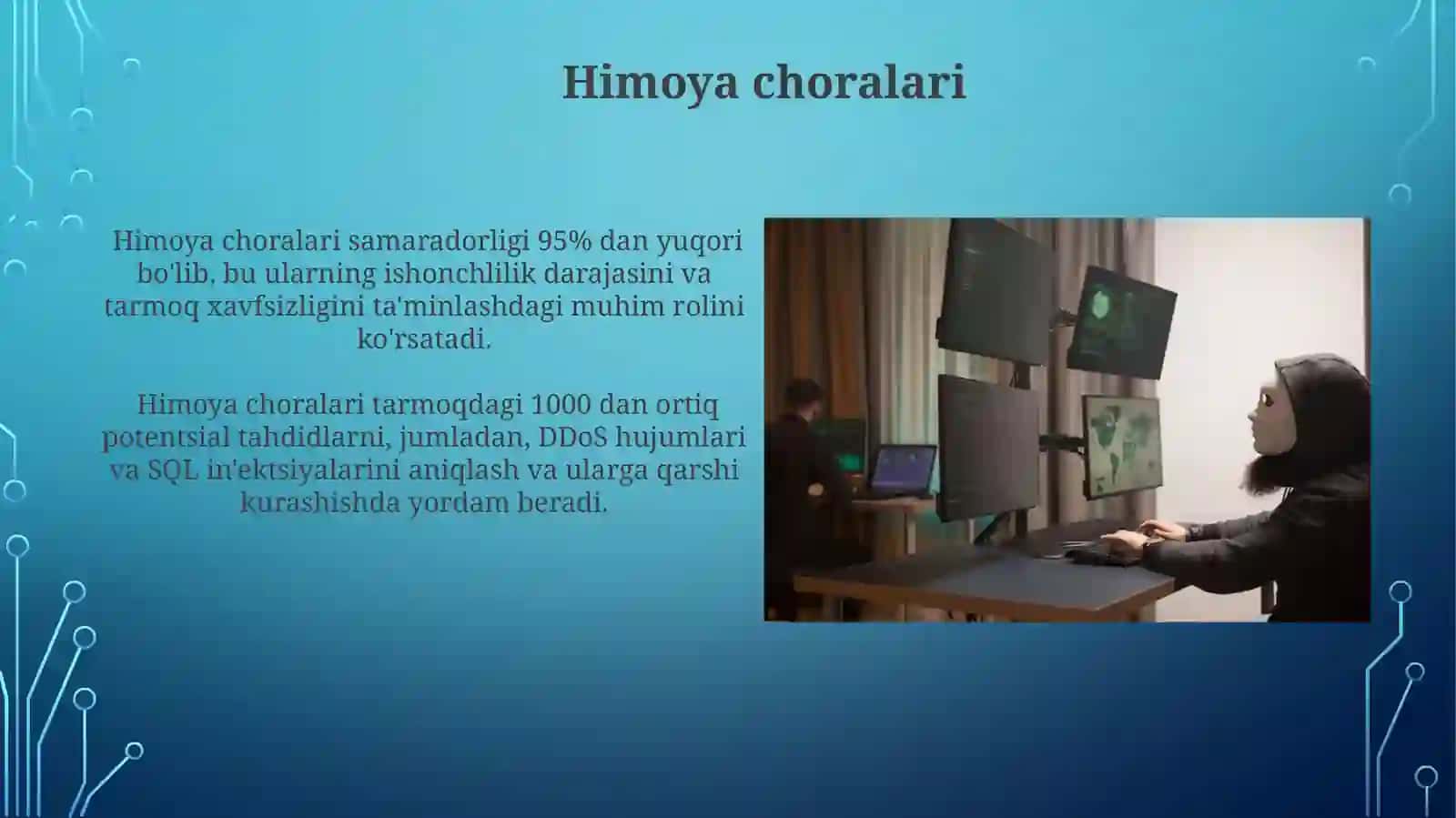 Himoya choralari

Himoya choralari samaradorligi 95% dan yuqori bo'lib, bu ularning ishonchlilik darajasini va tarmoq xavfsizligini ta'minlashdagi muhim rolini ko'rsatadi.

Himoya choralari tarmoqdagi 1000 dan ortiq potentsial tahdidlarni, jumladan, DDoS hujumlari va SQL in'ektsiyalarini aniqlash va ularga qarshi kurashishda yordam beradi.